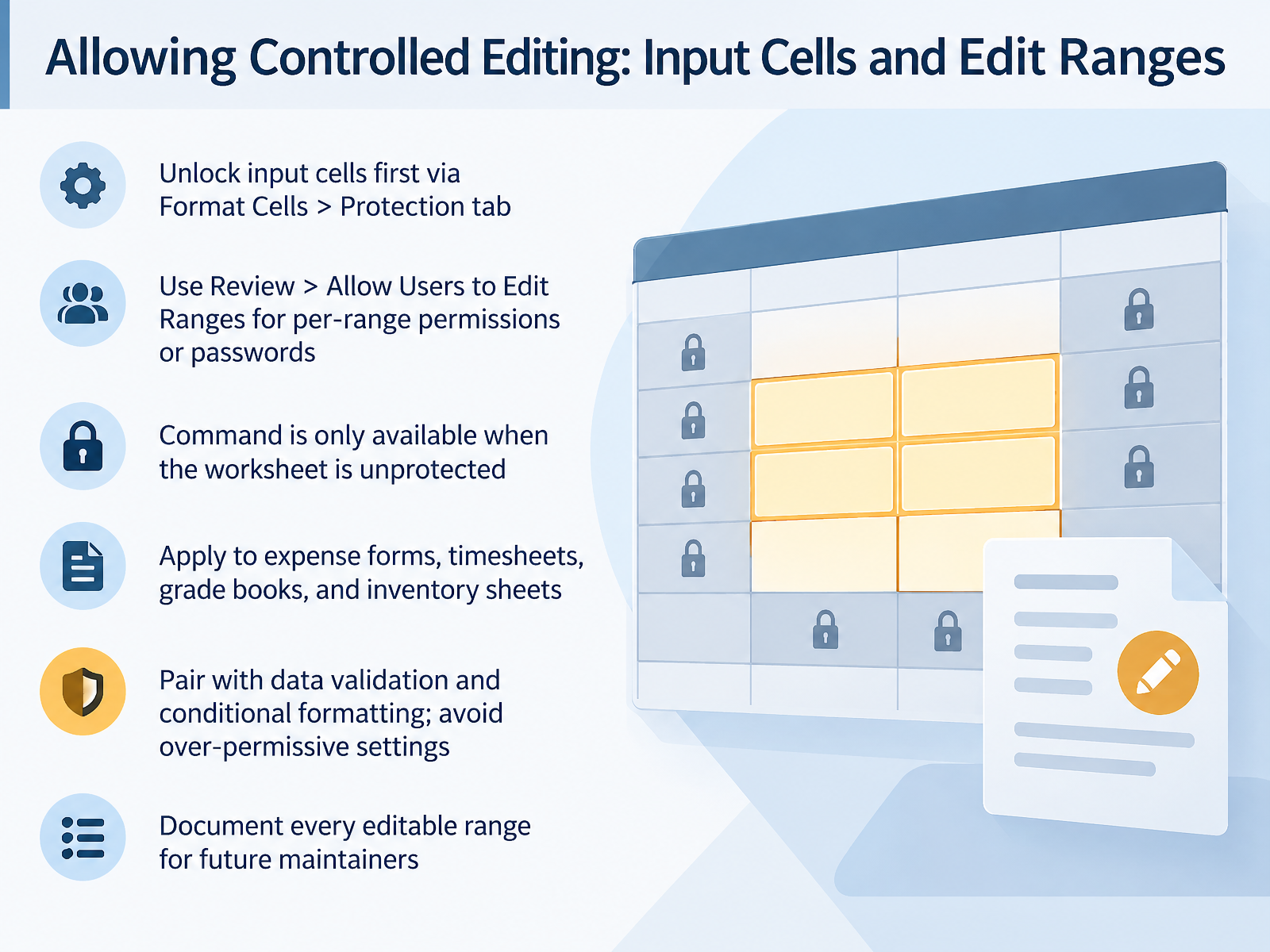 Allowing Controlled Editing: Input Cells and Edit Ranges

Unlock input cells first via Format Cells > Protection tab

Use Review > Allow Users to Edit Ranges for per-range permissions or passwords

Command is only available when the worksheet is unprotected

Apply to expense forms, timesheets, grade books, and inventory sheets

Pair with data validation and conditional formatting; avoid over-permissive settings

Document every editable range for future maintainers